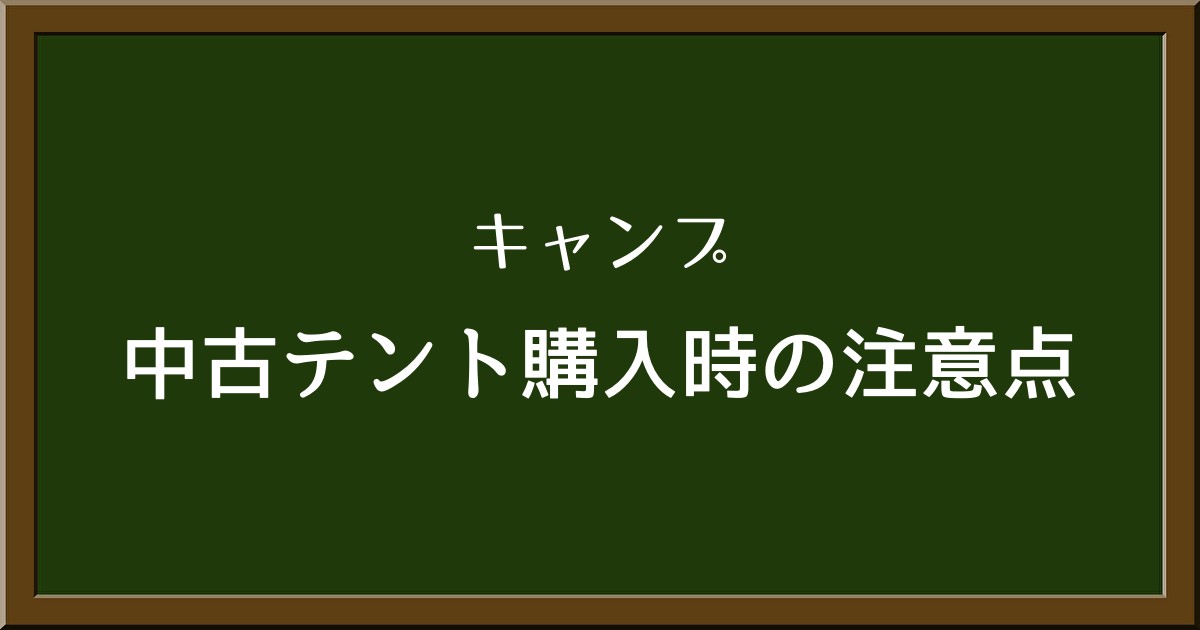 キャンプ

中古テント購入時の注意点